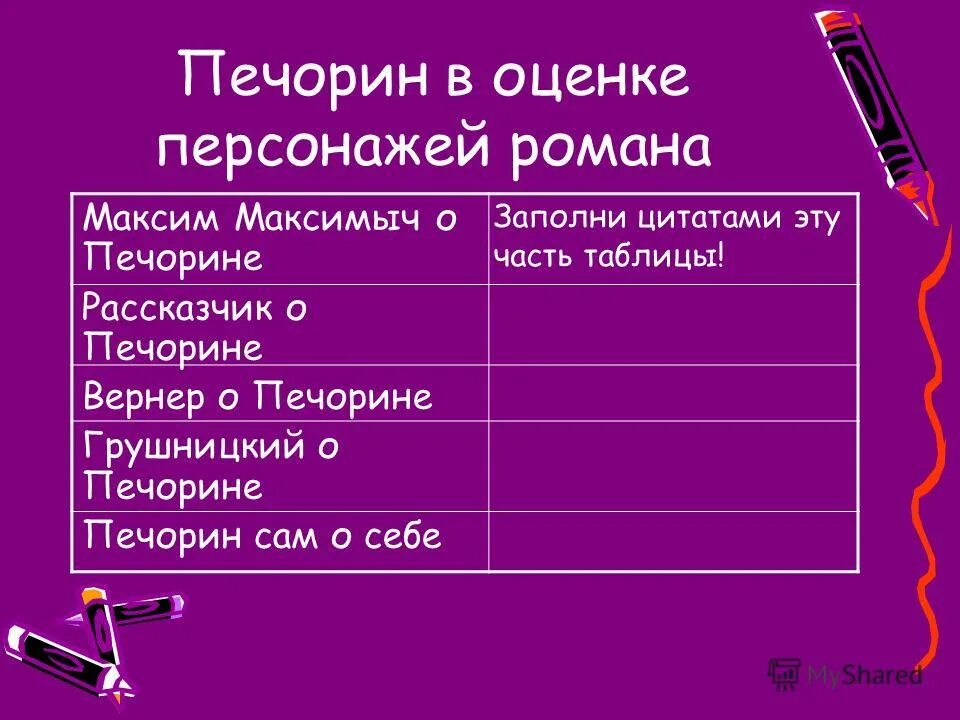 Печорин в оценке персонажей романа

| Максим Максимыч о Печорине | Заполни цитатами эту часть таблицы! |
|---|---|
| Рассказчик о Печорине | |
| Вернер о Печорине | |
| Грушницкий о Печорине | |
| Печорин сам о себе | |

MyShared